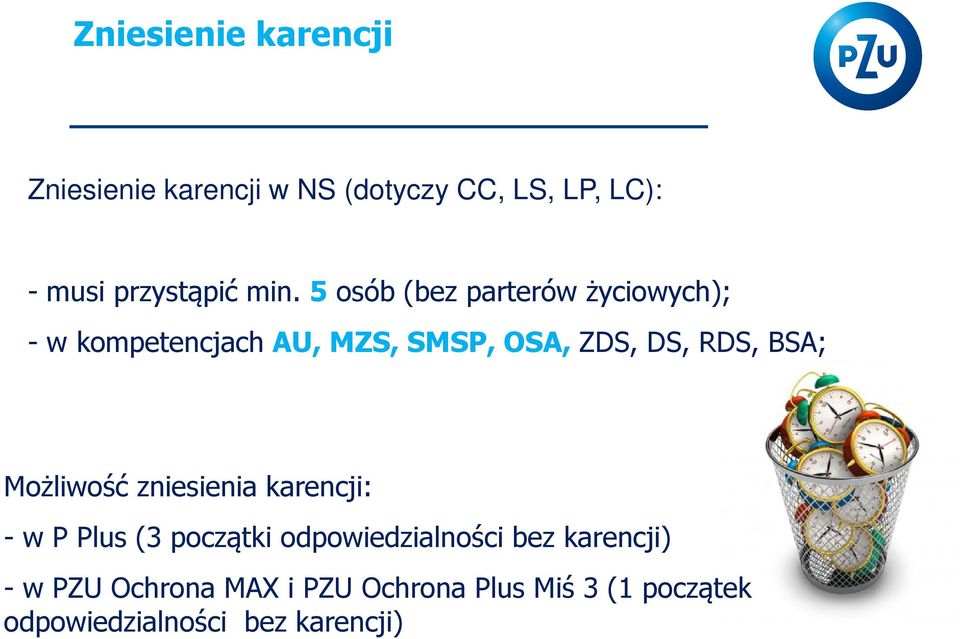 Zniesienie karencji

PZU

Zniesienie karencji w NS (dotyczy CC, LS, LP, LC):

- musi przystąpić min. 5 osób (bez parterów życiowych);

- w kompetencjach AU, MZS, SMSP, OSA, ZDS, DS, RDS, BSA;

Możliwość zniesienia karencji:

- w P Plus (3 początki odpowiedzialności bez karencji)

- w PZU Ochrona MAX i PZU Ochrona Plus Miś 3 (1 początek odpowiedzialności bez karencji)